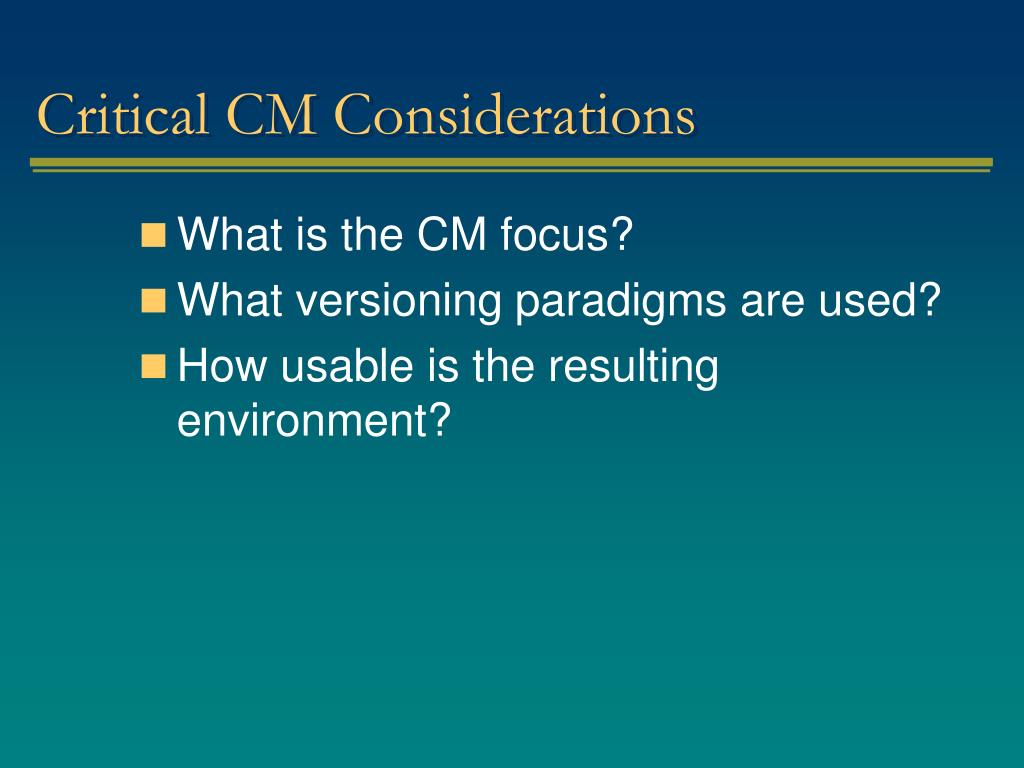 Critical CM Considerations

What is the CM focus?
What versioning paradigms are used?
How usable is the resulting environment?